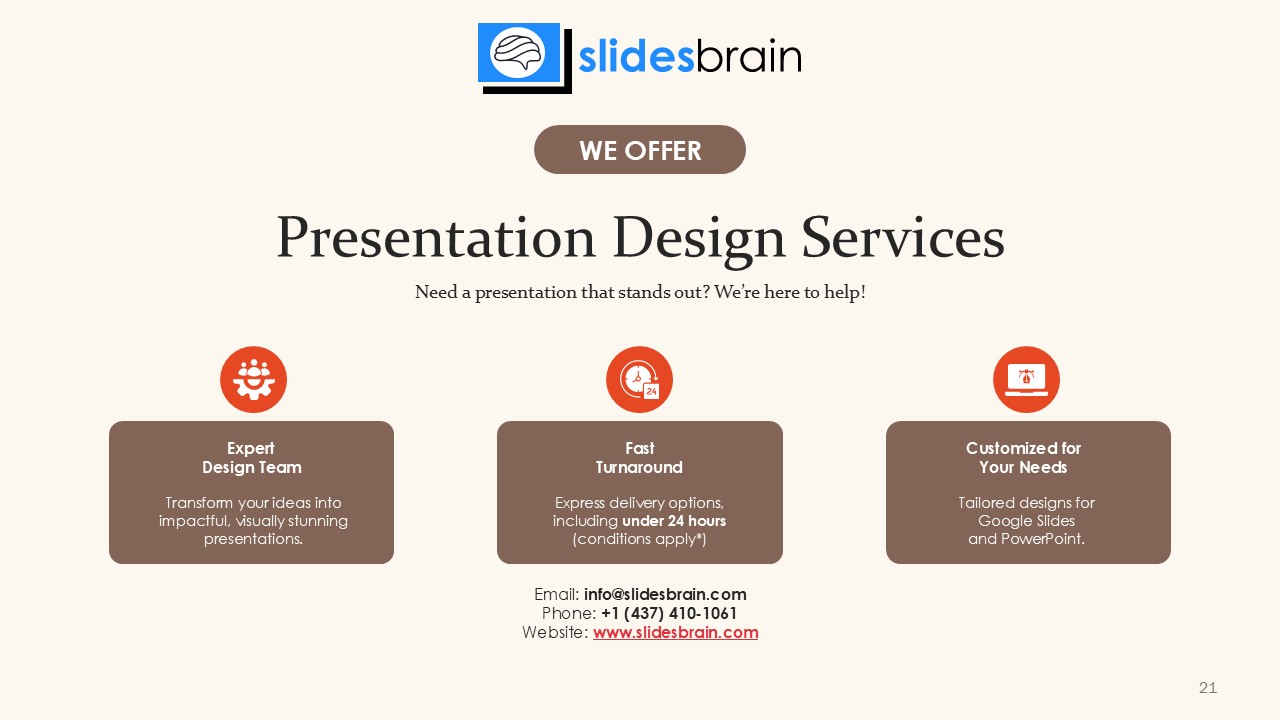 slidesbrain

WE OFFER

Presentation Design Services

Need a presentation that stands out? We're here to help!

24

Expert
Design Team

Transform your ideas into impactful, visually stunning presentations.

Fast
Turnaround

Express delivery options, including under 24 hours (conditions apply*)

Customized for
Your Needs

Tailored designs for Google Slides and PowerPoint.

Email: info@slidesbrain.com
Phone: +1 (437) 410-1061
Website: www.slidesbrain.com

21